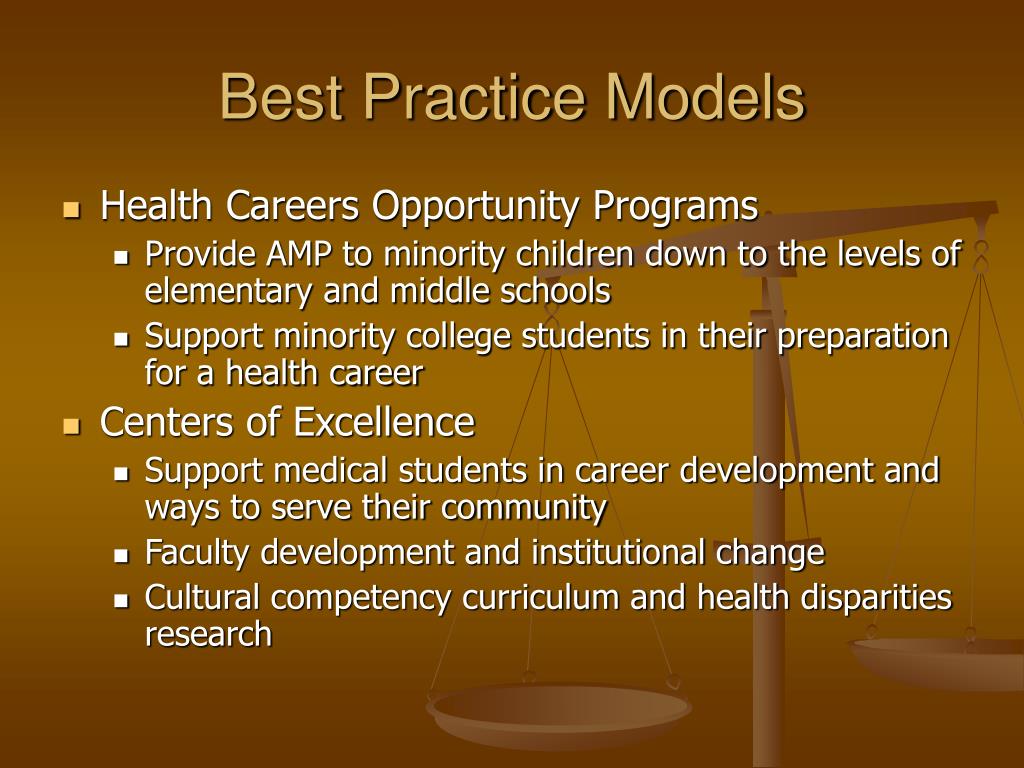 Best Practice Models

- Health Careers Opportunity Programs
  - Provide AMP to minority children down to the levels of elementary and middle schools
  - Support minority college students in their preparation for a health career
- Centers of Excellence
  - Support medical students in career development and ways to serve their community
  - Faculty development and institutional change
  - Cultural competency curriculum and health disparities research